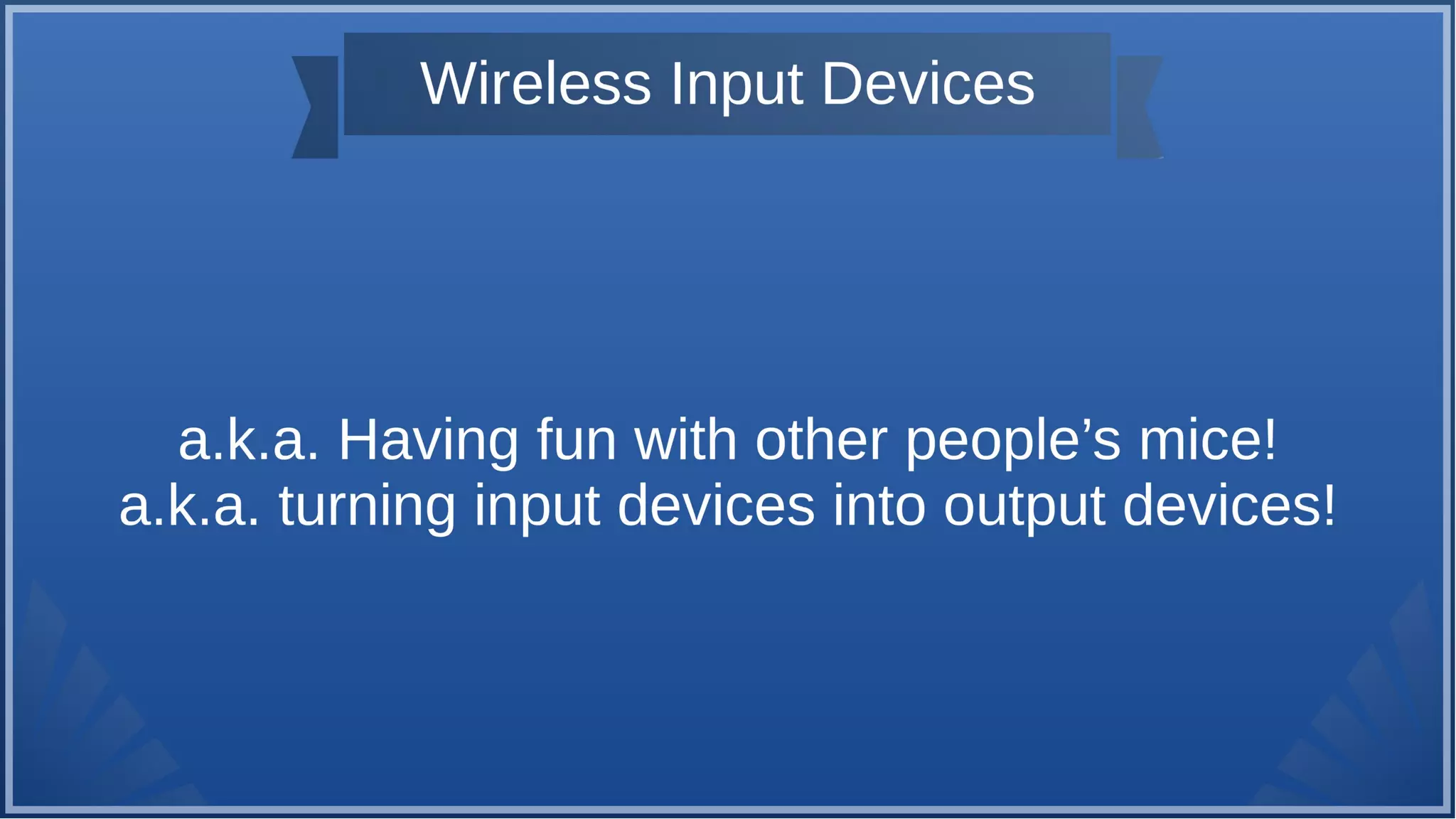 Wireless Input Devices

a.k.a. Having fun with other people’s mice!
a.k.a. turning input devices into output devices!